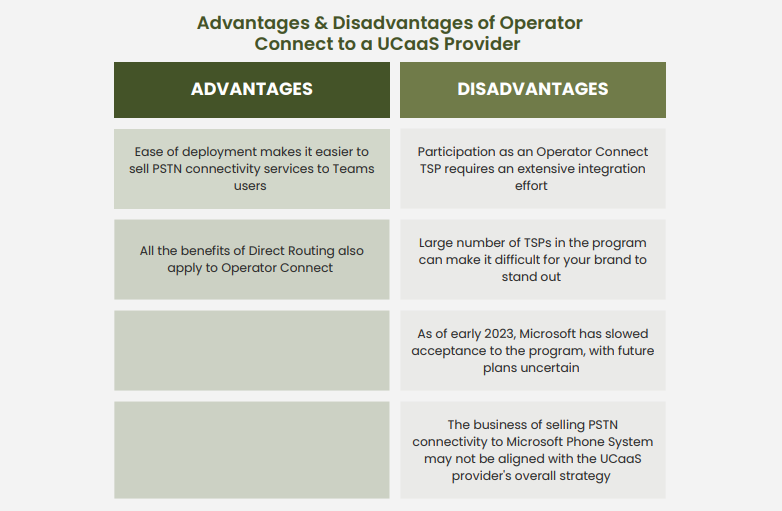 Advantages & Disadvantages of Operator Connect to a UCaaS Provider

| ADVANTAGES | DISADVANTAGES |
|---|---|
| Ease of deployment makes it easier to sell PSTN connectivity services to Teams users | Participation as an Operator Connect TSP requires an extensive integration effort |
| All the benefits of Direct Routing also apply to Operator Connect | Large number of TSPs in the program can make it difficult for your brand to stand out |
| | As of early 2023, Microsoft has slowed acceptance to the program, with future plans uncertain |
| | The business of selling PSTN connectivity to Microsoft Phone System may not be aligned with the UCaaS provider's overall strategy |